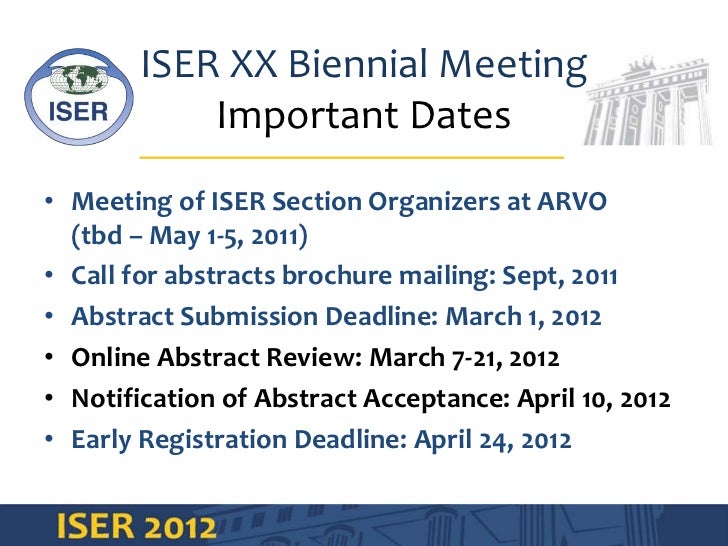 ISER

ISER XX Biennial Meeting
Important Dates

• Meeting of ISER Section Organizers at ARVO (tbd – May 1-5, 2011)
• Call for abstracts brochure mailing: Sept, 2011
• Abstract Submission Deadline: March 1, 2012
• Online Abstract Review: March 7-21, 2012
• Notification of Abstract Acceptance: April 10, 2012
• Early Registration Deadline: April 24, 2012

ISER 2012